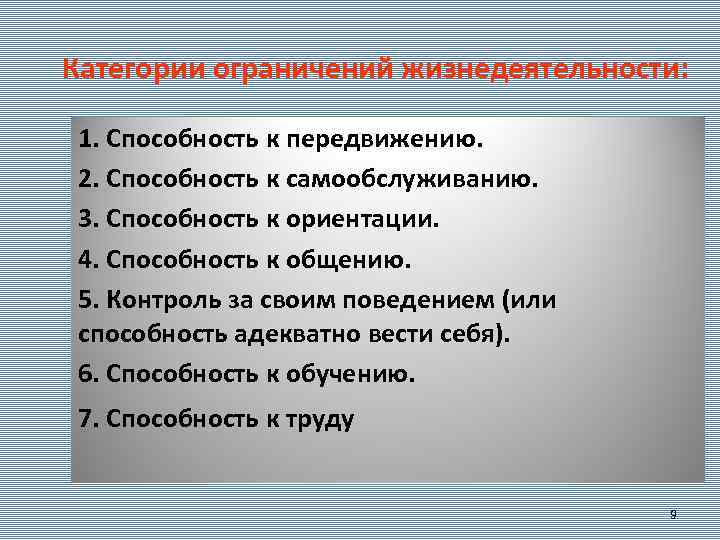 Категории ограничений жизнедеятельности:

1. Способность к передвижению.

2. Способность к самообслуживанию.

3. Способность к ориентации.

4. Способность к общению.

5. Контроль за своим поведением (или способность адекватно вести себя).

6. Способность к обучению.

7. Способность к труду

9